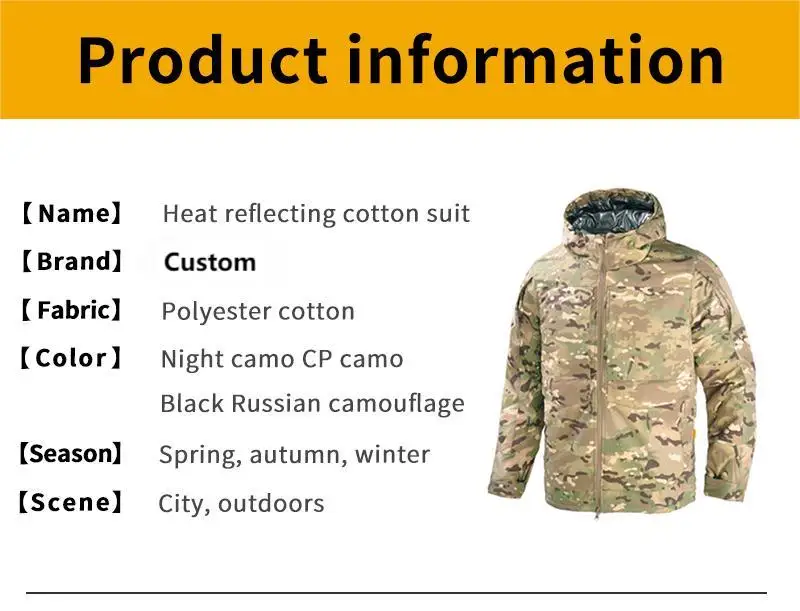 Product information

【Name】 Heat reflecting cotton suit
【Brand】 Custom
【Fabric】 Polyester cotton
【Color】 Night camo CP camo
Black Russian camouflage
【Season】 Spring, autumn, winter
【Scene】 City, outdoors